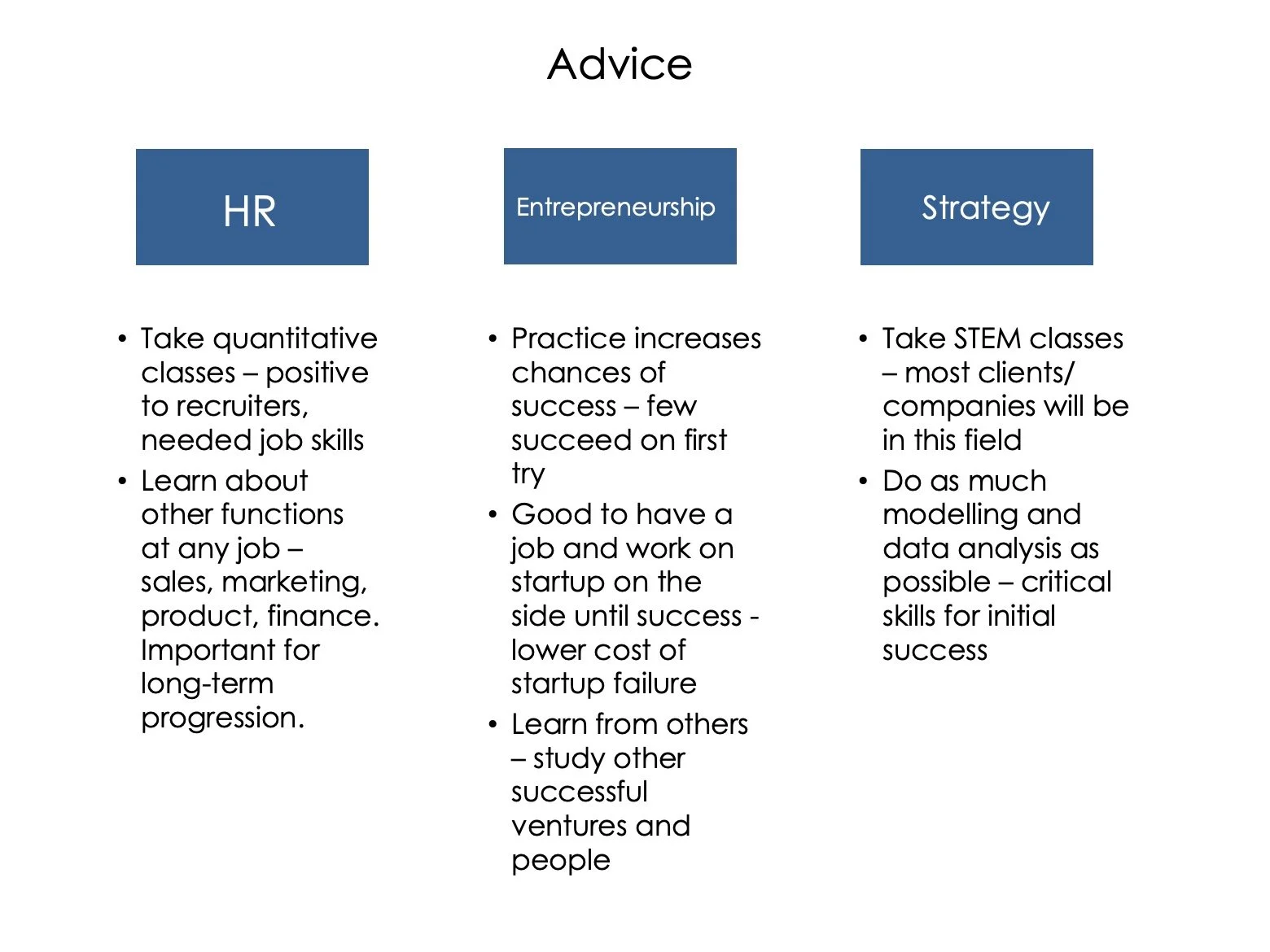 Advice

HR

• Take quantitative classes – positive to recruiters, needed job skills
• Learn about other functions at any job – sales, marketing, product, finance. Important for long-term progression.

Entrepreneurship

• Practice increases chances of success – few succeed on first try
• Good to have a job and work on startup on the side until success - lower cost of startup failure
• Learn from others – study other successful ventures and people

Strategy

• Take STEM classes – most clients/ companies will be in this field
• Do as much modelling and data analysis as possible – critical skills for initial success